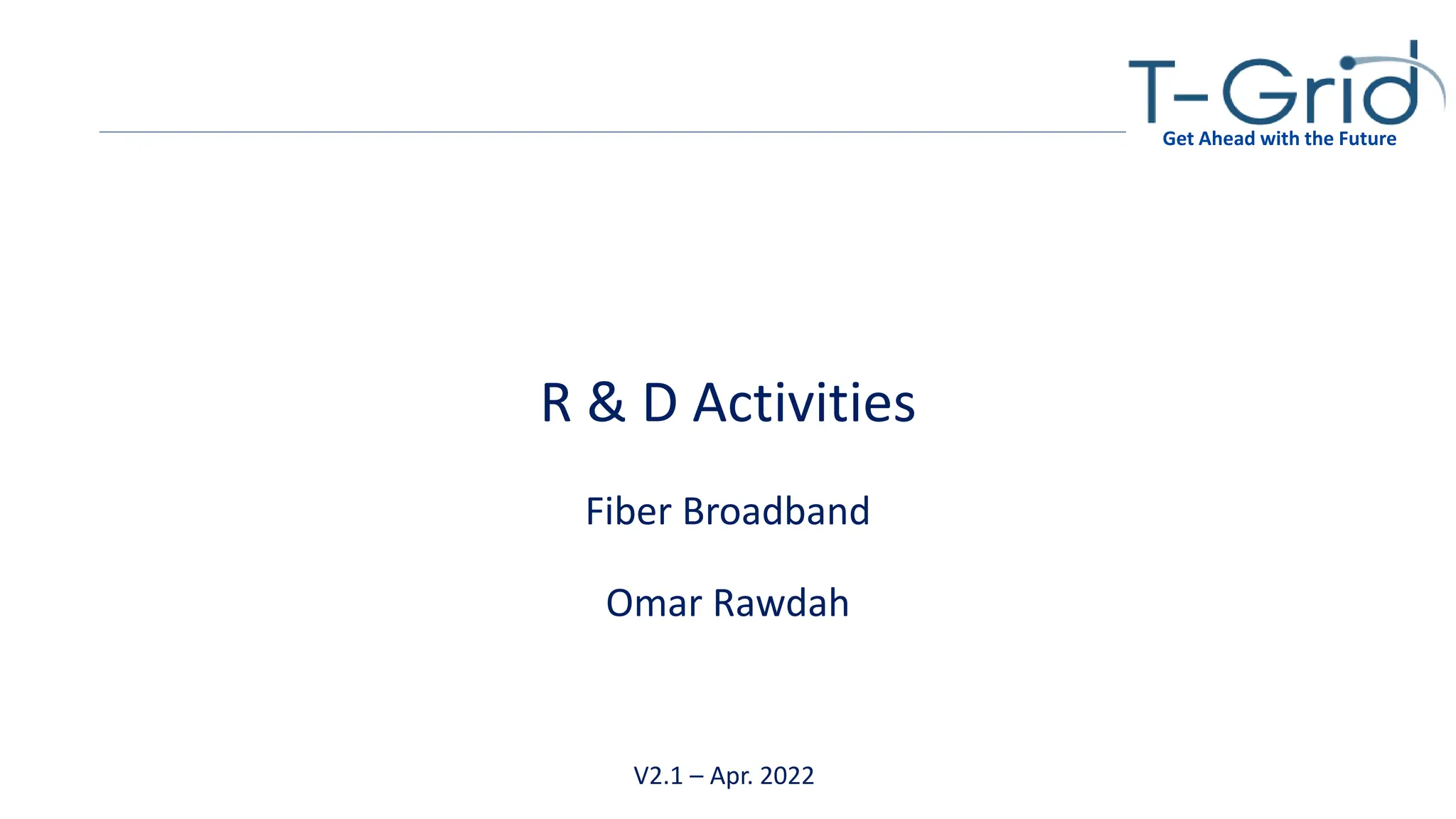 T-Grid
Get Ahead with the Future

R & D Activities

Fiber Broadband

Omar Rawdah

V2.1 – Apr. 2022